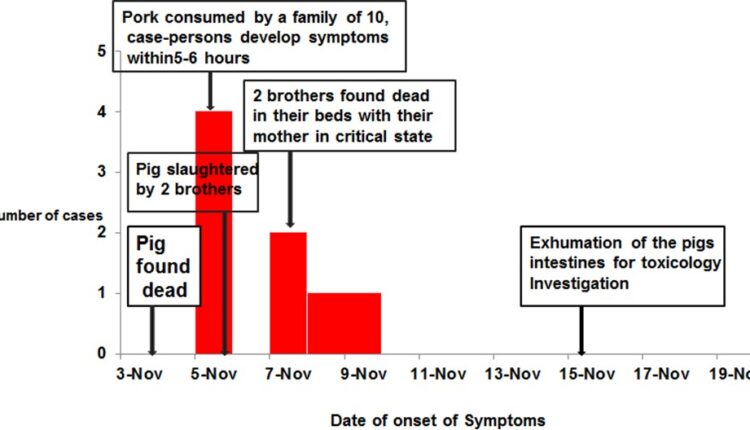 Pork consumed by a family of 10, case-persons develop symptoms within5-6 hours

2 brothers found dead in their beds with their mother in critical state

Pig slaughtered by 2 brothers

Pig found dead

Exhumation of the pigs intestines for toxicology Investigation

umber of cases

5
4
3
2
1
0

3-Nov 5-Nov 7-Nov 9-Nov 11-Nov 13-Nov 15-Nov 17-Nov 19-No

Date of onset of Symptoms